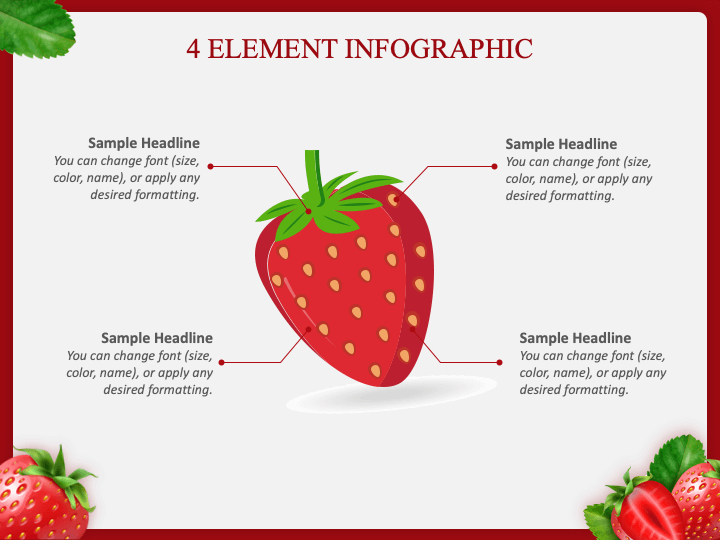 4 ELEMENT INFOGRAPHIC

Sample Headline
You can change font (size, color, name), or apply any desired formatting.

Sample Headline
You can change font (size, color, name), or apply any desired formatting.

Sample Headline
You can change font (size, color, name), or apply any desired formatting.

Sample Headline
You can change font (size, color, name), or apply any desired formatting.